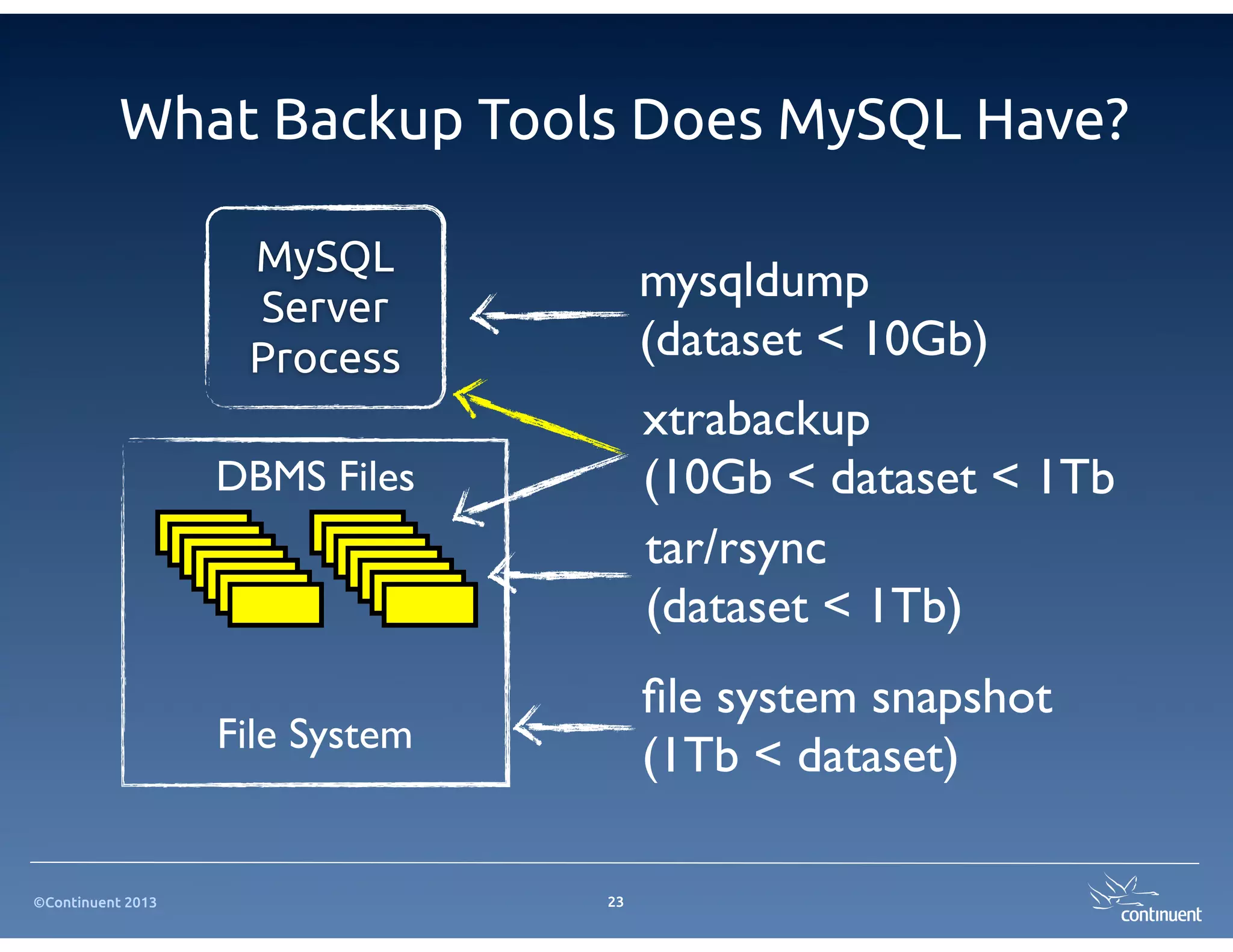 What Backup Tools Does MySQL Have?

MySQL Server Process

DBMS Files

File System

mysqldump
(dataset < 10Gb)

xtrabackup
(10Gb < dataset < 1Tb

tar/rsync
(dataset < 1Tb)

file system snapshot
(1Tb < dataset)

©Continuent 2013

23

continuent